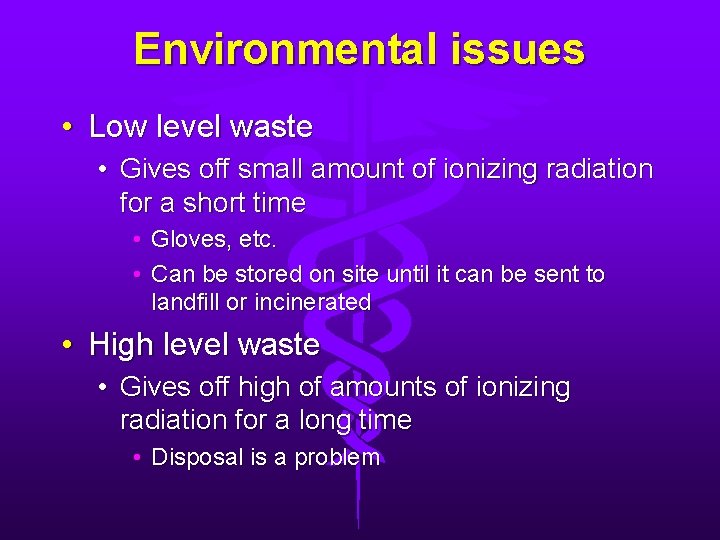 Environmental issues

• Low level waste
  • Gives off small amount of ionizing radiation for a short time
    • Gloves, etc.
    • Can be stored on site until it can be sent to landfill or incinerated

• High level waste
  • Gives off high of amounts of ionizing radiation for a long time
    • Disposal is a problem